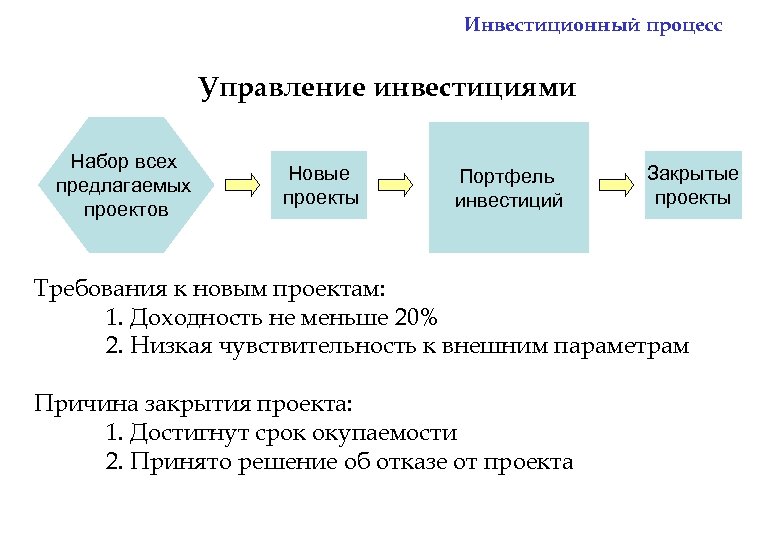 Инвестиционный процесс

Управление инвестициями

Набор всех предлагаемых проектов

Новые проекты

Портфель инвестиций

Закрытые проекты

Требования к новым проектам:
1. Доходность не меньше 20%
2. Низкая чувствительность к внешним параметрам

Причина закрытия проекта:
1. Достигнут срок окупаемости
2. Принято решение об отказе от проекта